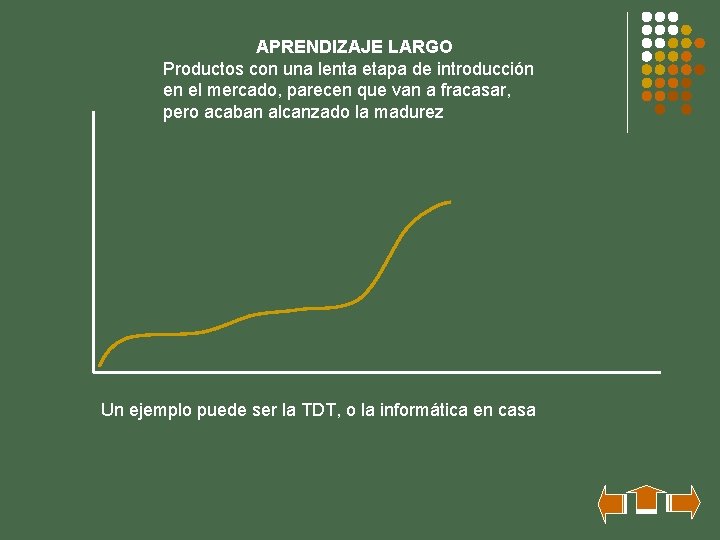 APRENDIZAJE LARGO
Productos con una lenta etapa de introducción en el mercado, parecen que van a fracasar, pero acaban alcanzado la madurez

Un ejemplo puede ser la TDT, o la informática en casa